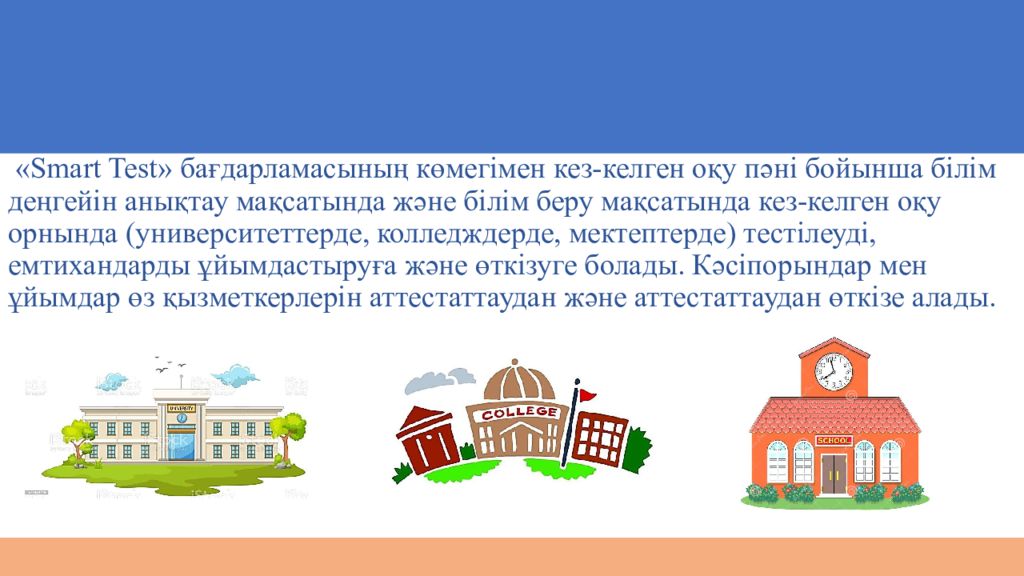 «Smart Test» бағдарламасының көмегімен кез-келген оқу пәні бойынша білім деңгейін анықтау мақсатында және білім беру мақсатында кез-келген оқу орнында (университеттерде, колледждерде, мектептерде) тестілеуді, емтихандарды ұйымдастыруға және өткізуге болады. Кәсіпорындар мен ұйымдар өз қызметкерлерін аттестаттаудан және аттестаттаудан өткізе алады.

UNIVERSITY

COLLEGE

SCHOOL